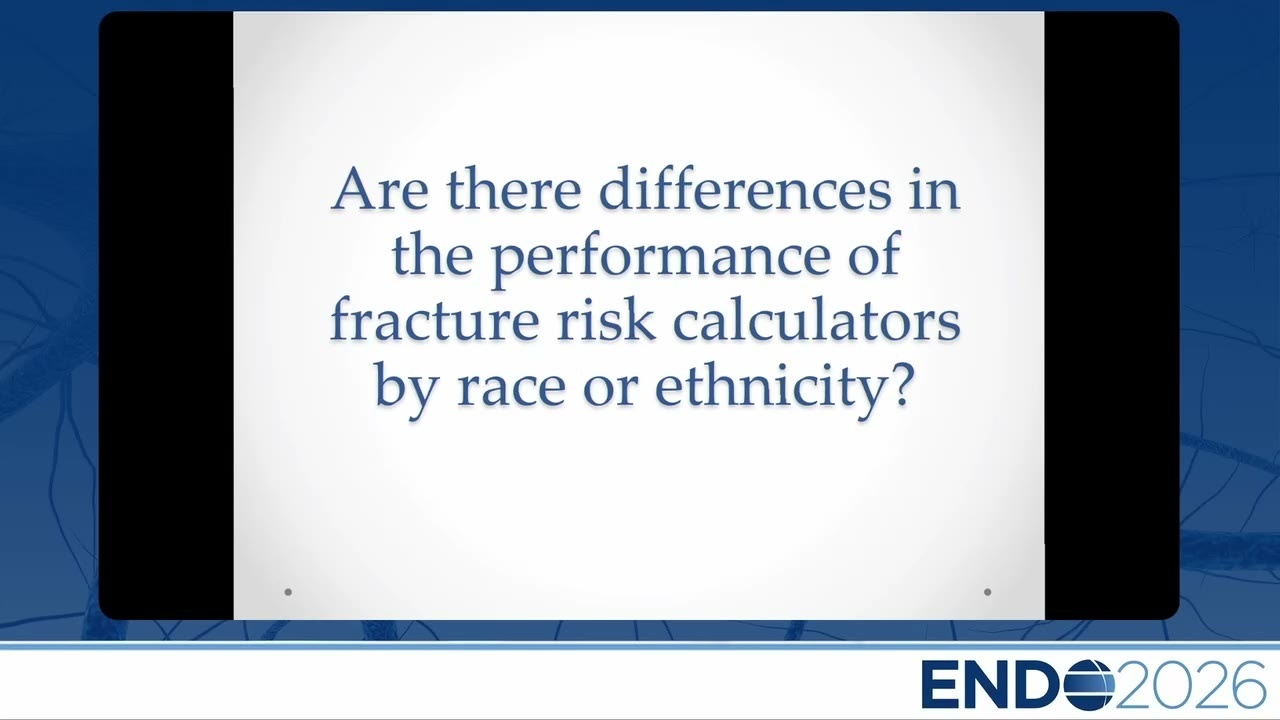 Are there differences in the performance of fracture risk calculators by race or ethnicity?

ENDO2026